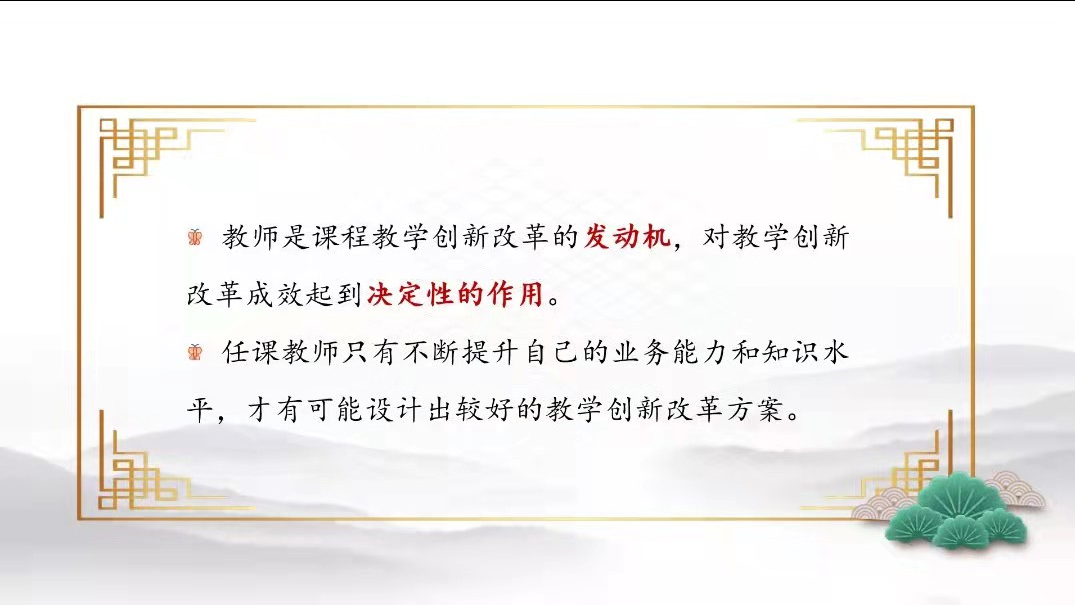 教师是课程教学创新改革的发动机，对教学创新改革成效起到决定性的作用。

任课教师只有不断提升自己的业务能力和知识水平，才有可能设计出较好的教学创新改革方案。